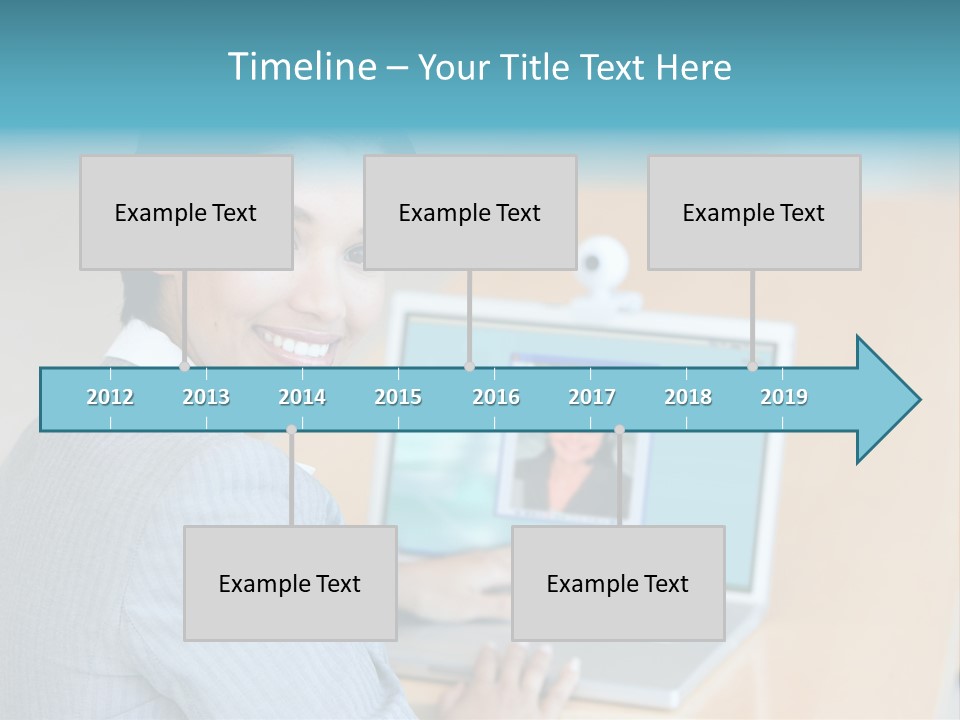 Timeline – Your Title Text Here

Example Text

Example Text

Example Text

2012 2013 2014 2015 2016 2017 2018 2019

Example Text

Example Text